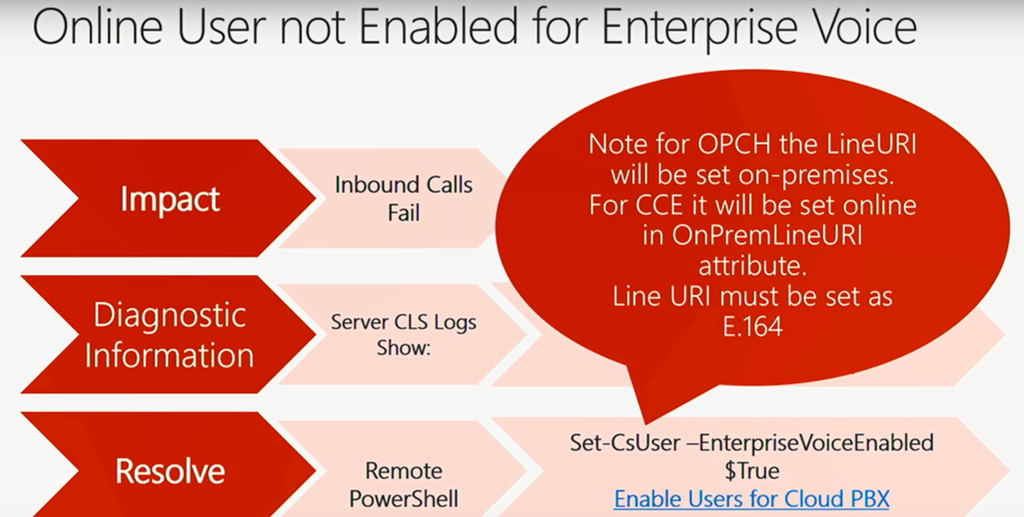 Online User not Enabled for Enterprise Voice

Impact

Inbound Calls Fail

Note for OPCH the LineURI will be set on-premises. For CCE it will be set online in OnPremLineURI attribute. Line URI must be set as E.164

Diagnostic Information

Server CLS Logs Show:

Resolve

Remote PowerShell

Set-CsUser –EnterpriseVoiceEnabled $True
Enable Users for Cloud PBX